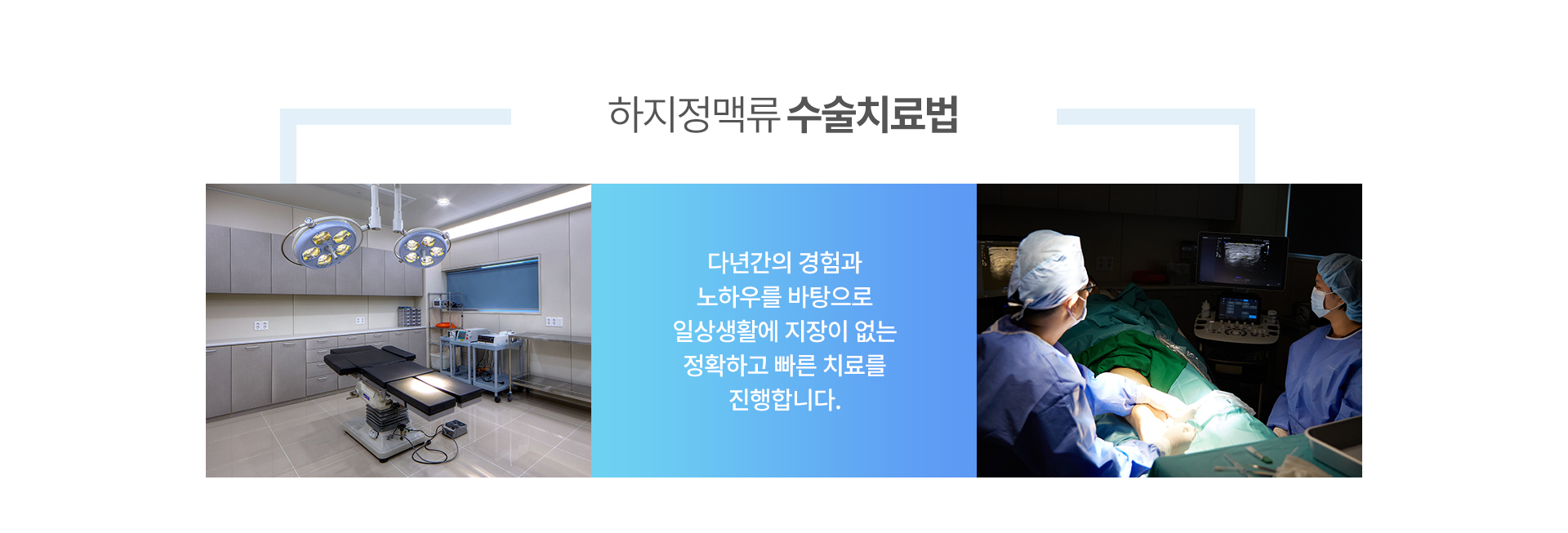 하지정맥류 수술치료법

다년간의 경험과
노하우를 바탕으로
일상생활에 지장이 없는
정확하고 빠른 치료를
진행합니다.